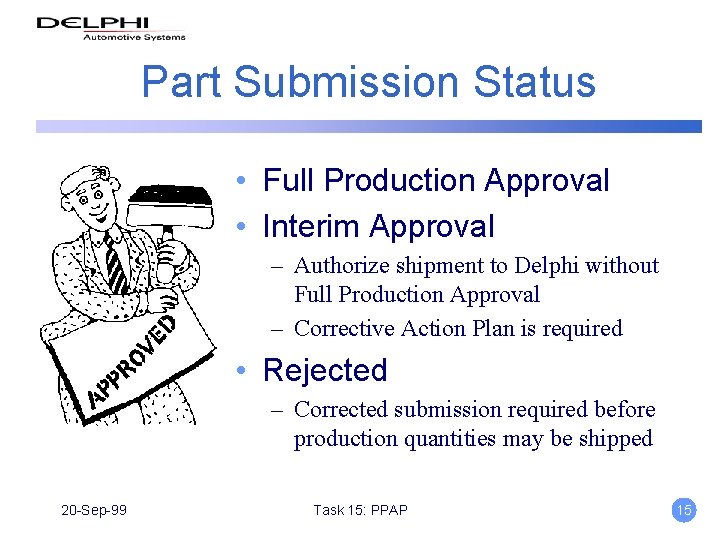 DELPHI
Automotive Systems

Part Submission Status

APPROVED

• Full Production Approval
• Interim Approval
– Authorize shipment to Delphi without Full Production Approval
– Corrective Action Plan is required
• Rejected
– Corrected submission required before production quantities may be shipped

20-Sep-99

Task 15: PPAP

15